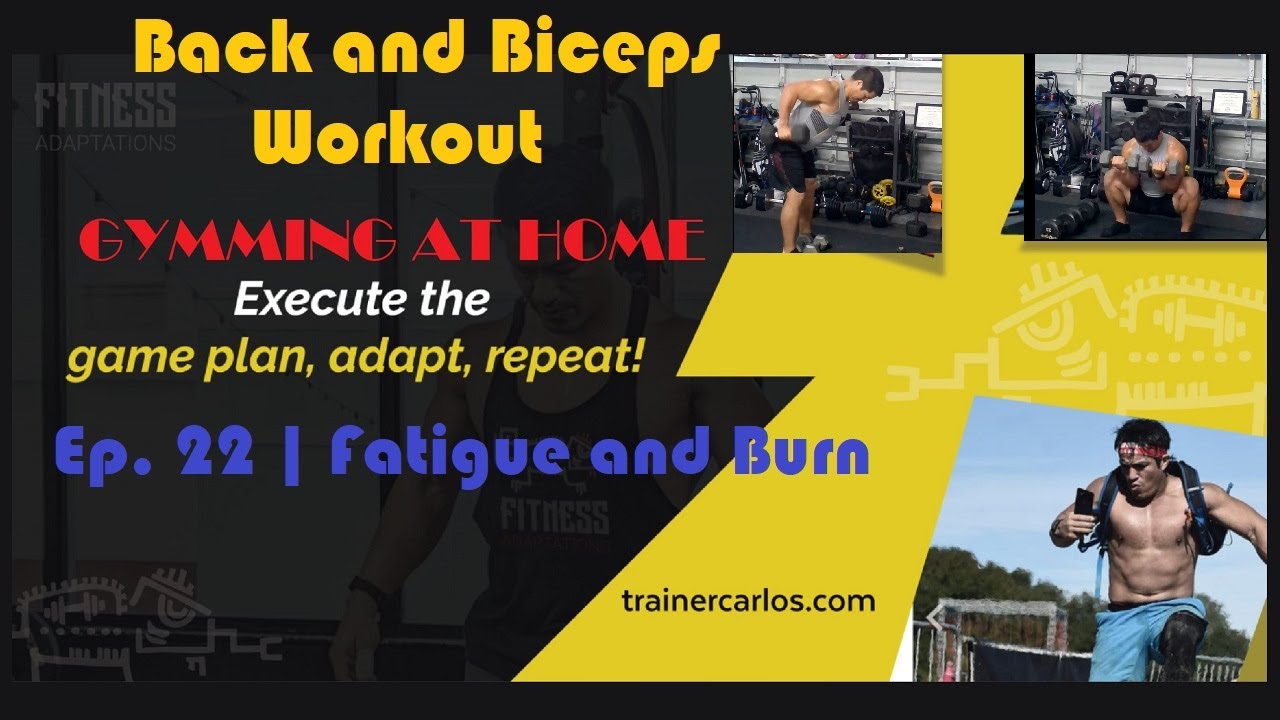 Back and Biceps Workout

FITNESS ADAPTATIONS

GYMMING AT HOME

Execute the game plan, adapt, repeat!

Ep. 22 | Fatigue and Burn

FITNESS ADAPTATIONS

trainercarlos.com